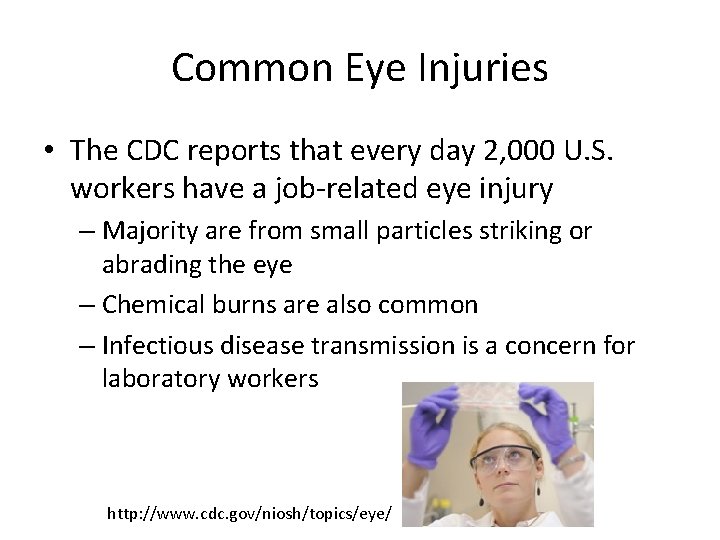 Common Eye Injuries

• The CDC reports that every day 2,000 U.S. workers have a job-related eye injury

– Majority are from small particles striking or abrading the eye

– Chemical burns are also common

– Infectious disease transmission is a concern for laboratory workers

http://www.cdc.gov/niosh/topics/eye/